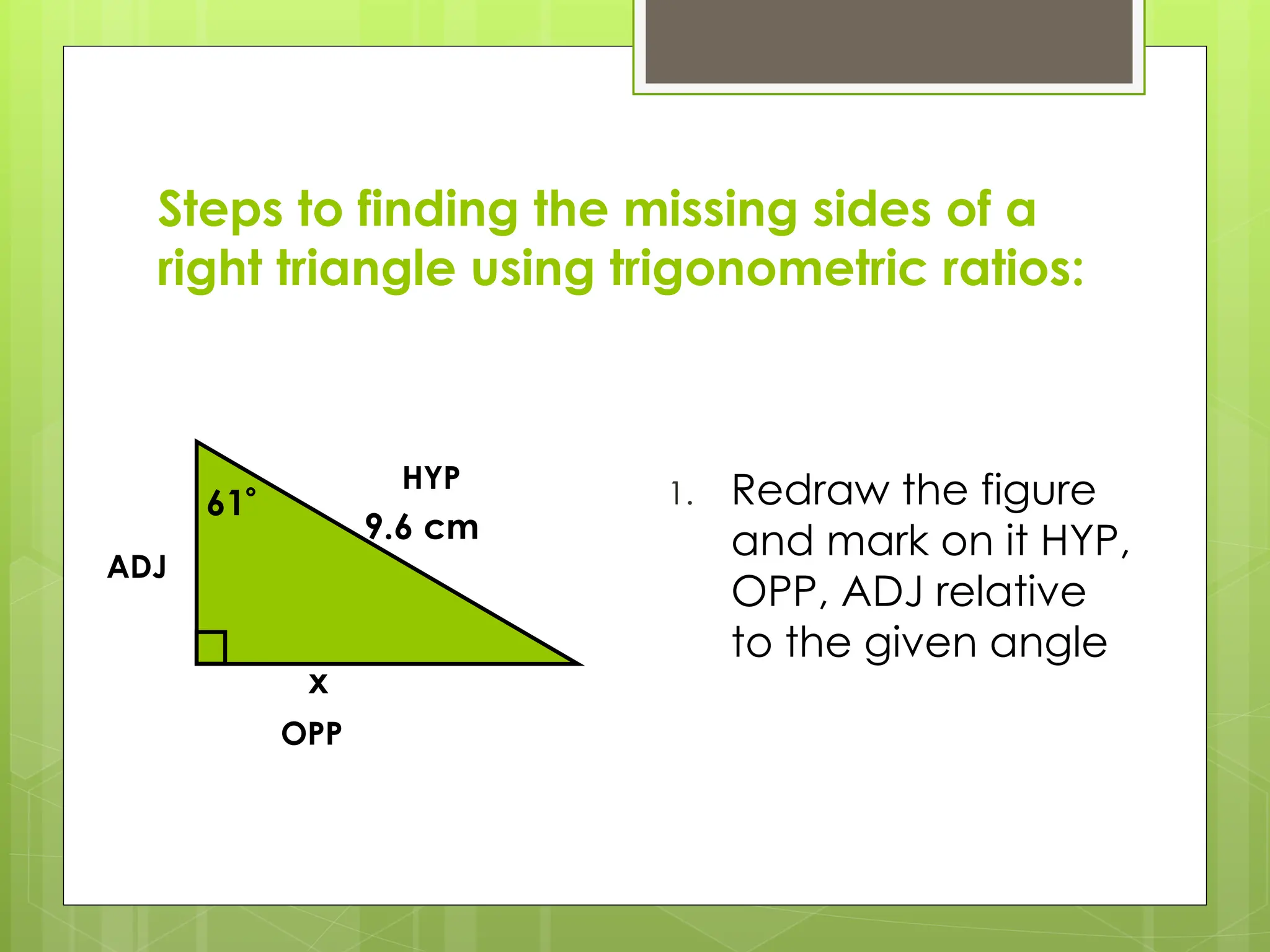 Steps to finding the missing sides of a right triangle using trigonometric ratios:

HYP
61°
9.6 cm
ADJ
x
OPP

1. Redraw the figure and mark on it HYP, OPP, ADJ relative to the given angle